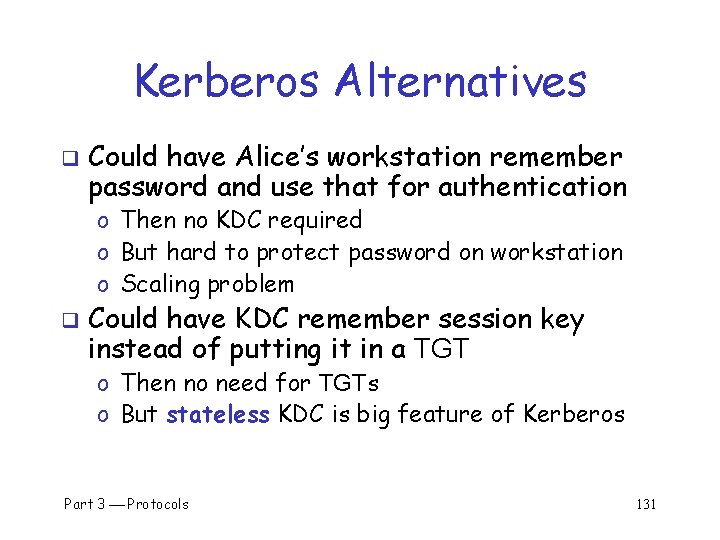 Kerberos Alternatives

❑ Could have Alice's workstation remember password and use that for authentication

o Then no KDC required

o But hard to protect password on workstation

o Scaling problem

❑ Could have KDC remember session key instead of putting it in a TGT

o Then no need for TGTs

o But stateless KDC is big feature of Kerberos

Part 3 — Protocols

131